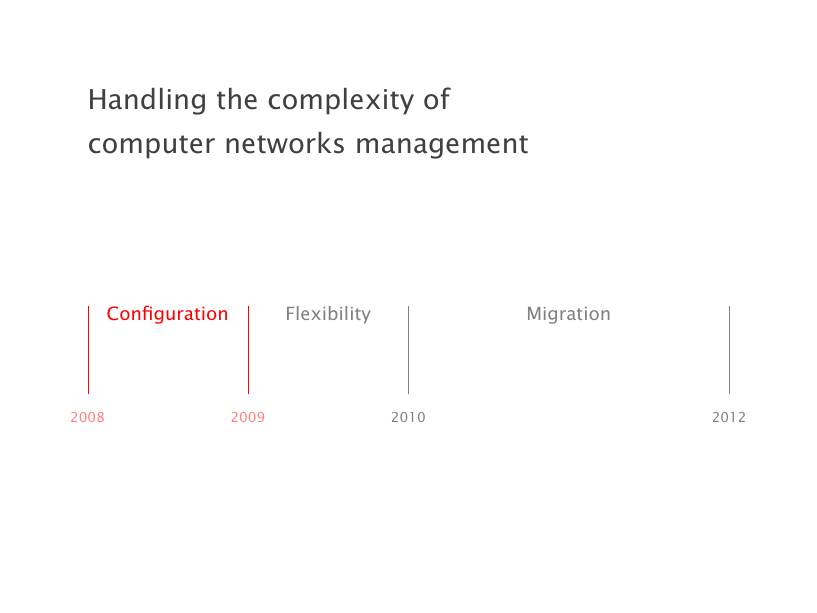 Handling the complexity of computer networks management

Configuration Flexibility Migration

2008 2009 2010 2012